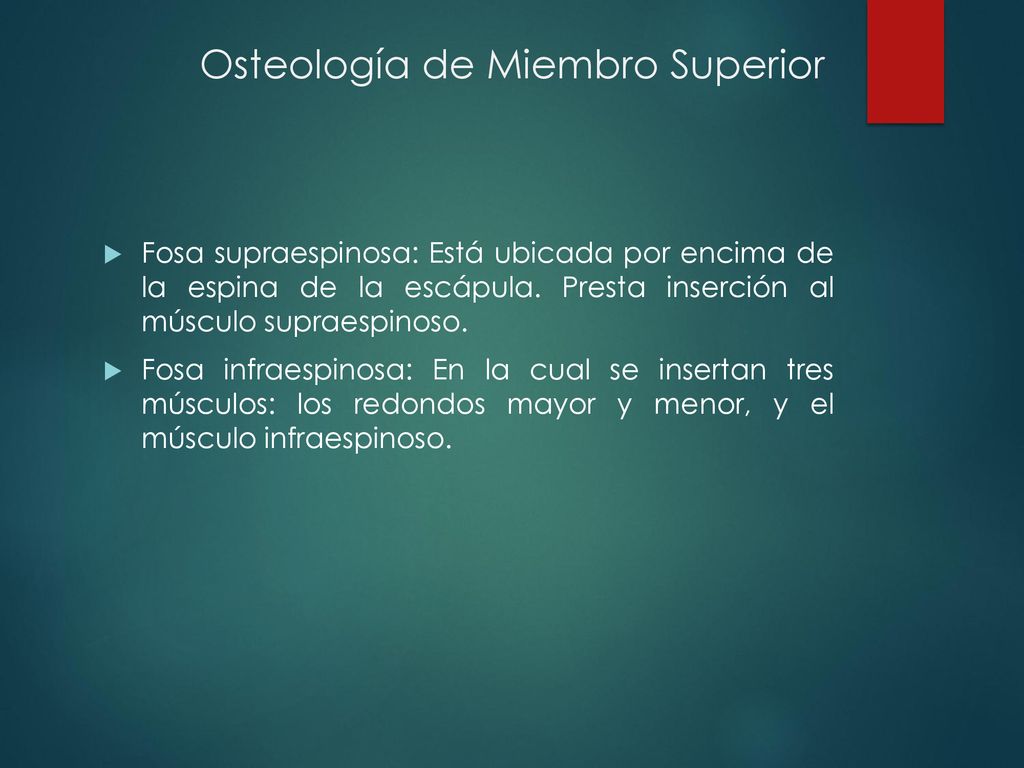 Osteología de Miembro Superior

Fosa supraespinosa: Está ubicada por encima de la espina de la escápula. Presta inserción al músculo supraespinoso.

Fosa infraespinosa: En la cual se insertan tres músculos: los redondos mayor y menor, y el músculo infraespinoso.